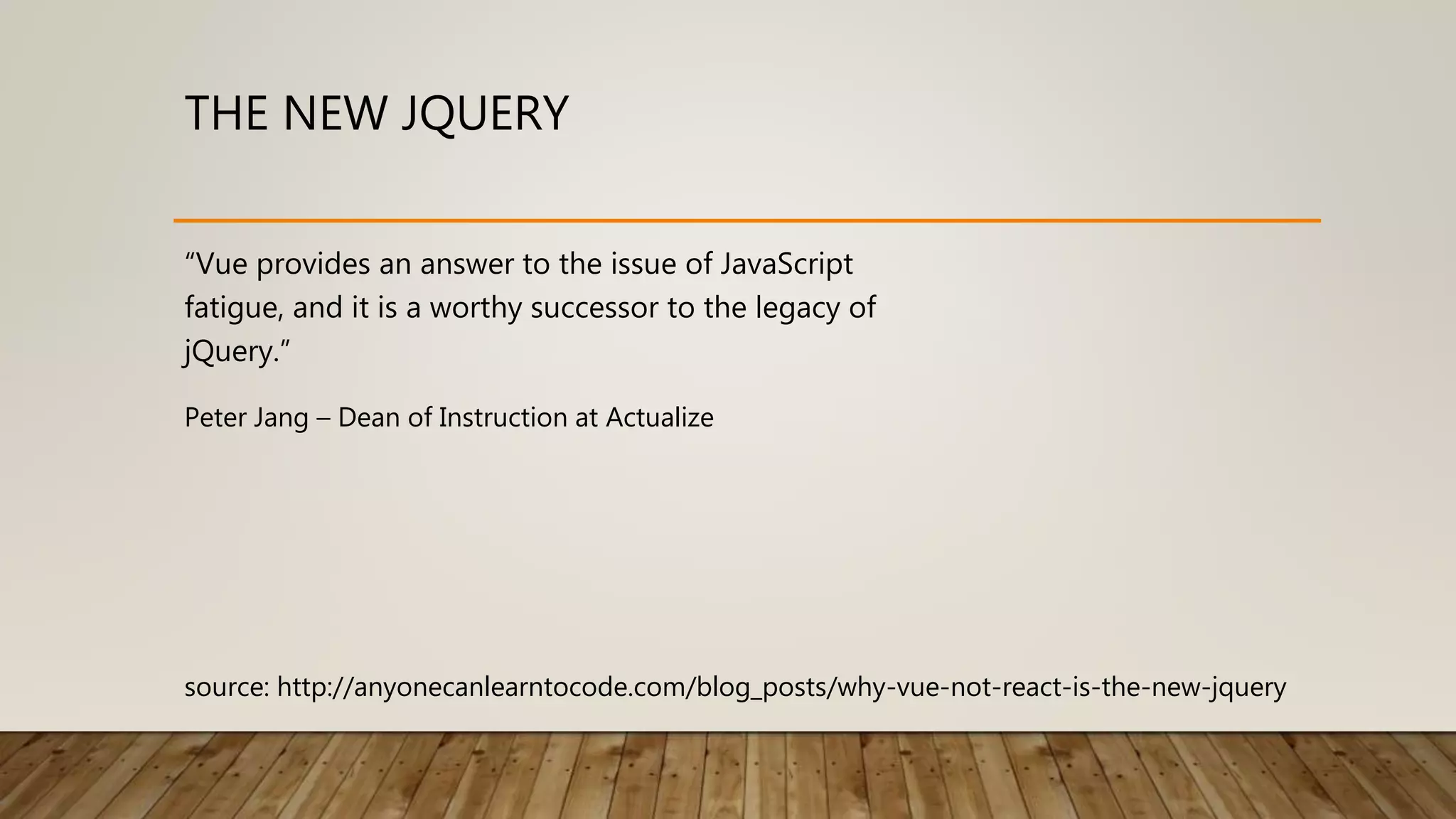 THE NEW JQUERY

“Vue provides an answer to the issue of JavaScript fatigue, and it is a worthy successor to the legacy of jQuery.”

Peter Jang – Dean of Instruction at Actualize

source: http://anyonecanlearntocode.com/blog_posts/why-vue-not-react-is-the-new-jquery